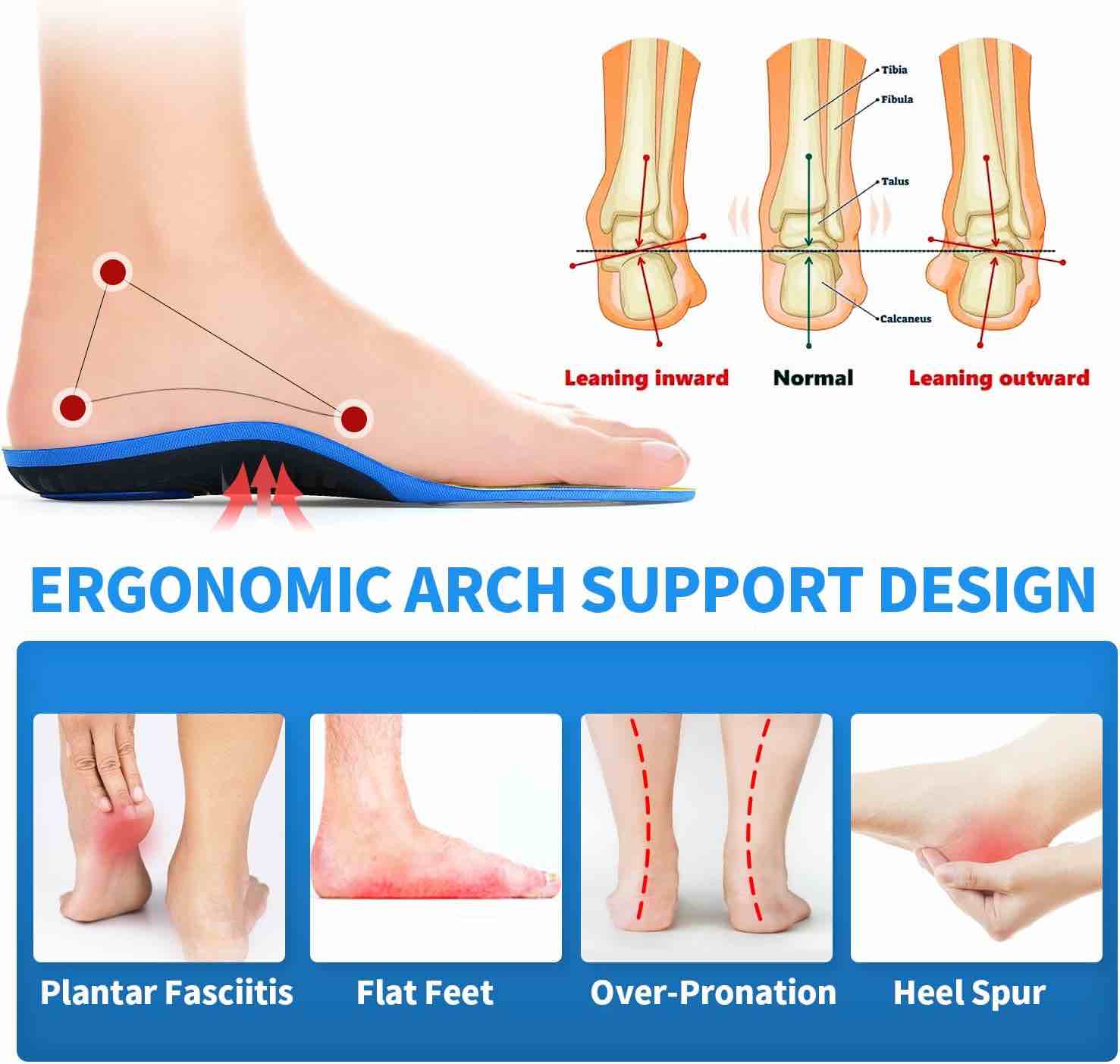 Tibia
Fibula
Talus
Calcaneus

Leaning inward
Normal
Leaning outward

ERGONOMIC ARCH SUPPORT DESIGN

Plantar Fasciitis
Flat Feet
Over-Pronation
Heel Spur